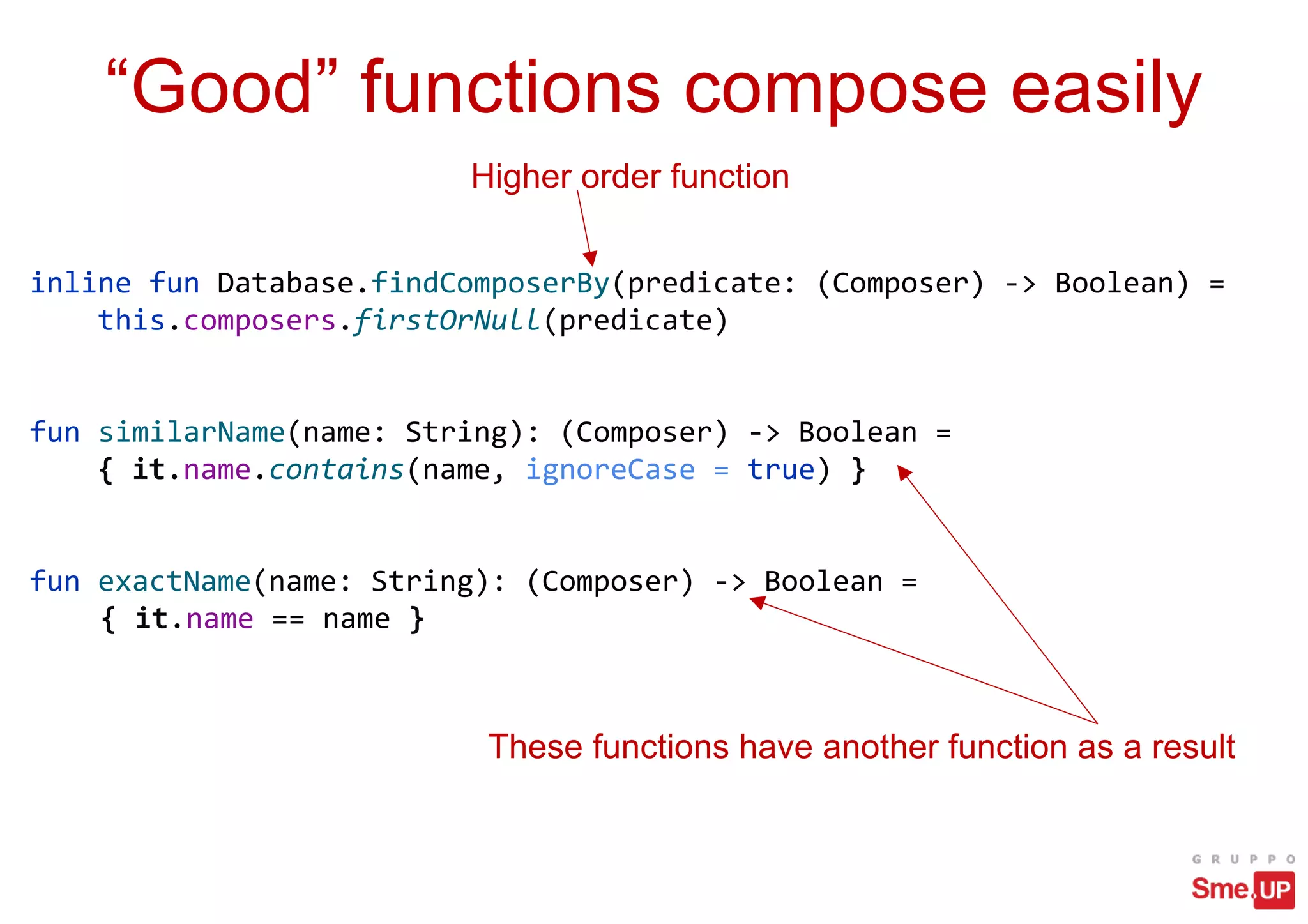 “Good” functions compose easily

Higher order function

inline fun Database.findComposerBy(predicate: (Composer) -> Boolean) =
    this.composers.firstOrNull(predicate)

fun similarName(name: String): (Composer) -> Boolean =
    { it.name.contains(name, ignoreCase = true) }

fun exactName(name: String): (Composer) -> Boolean =
    { it.name == name }

These functions have another function as a result

GRUPPO
Sme.UP